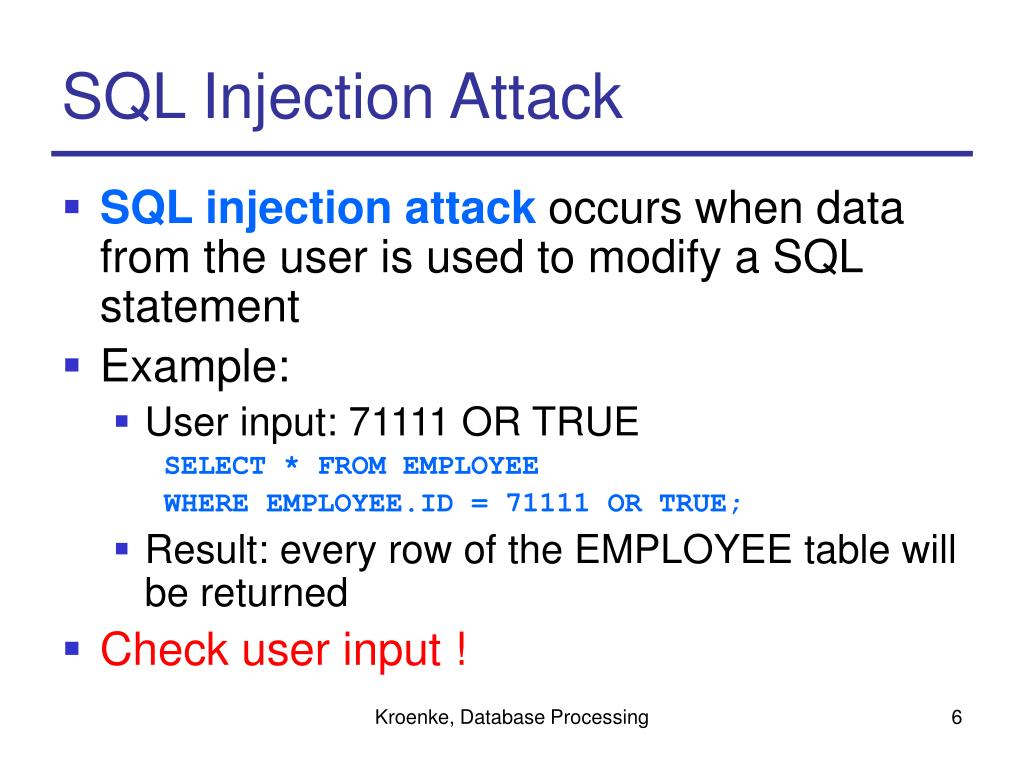 SQL Injection Attack

▪ SQL injection attack occurs when data from the user is used to modify a SQL statement

▪ Example:

▪ User input: 71111 OR TRUE

SELECT * FROM EMPLOYEE
WHERE EMPLOYEE.ID = 71111 OR TRUE;

▪ Result: every row of the EMPLOYEE table will be returned

▪ Check user input !

Kroenke, Database Processing

6